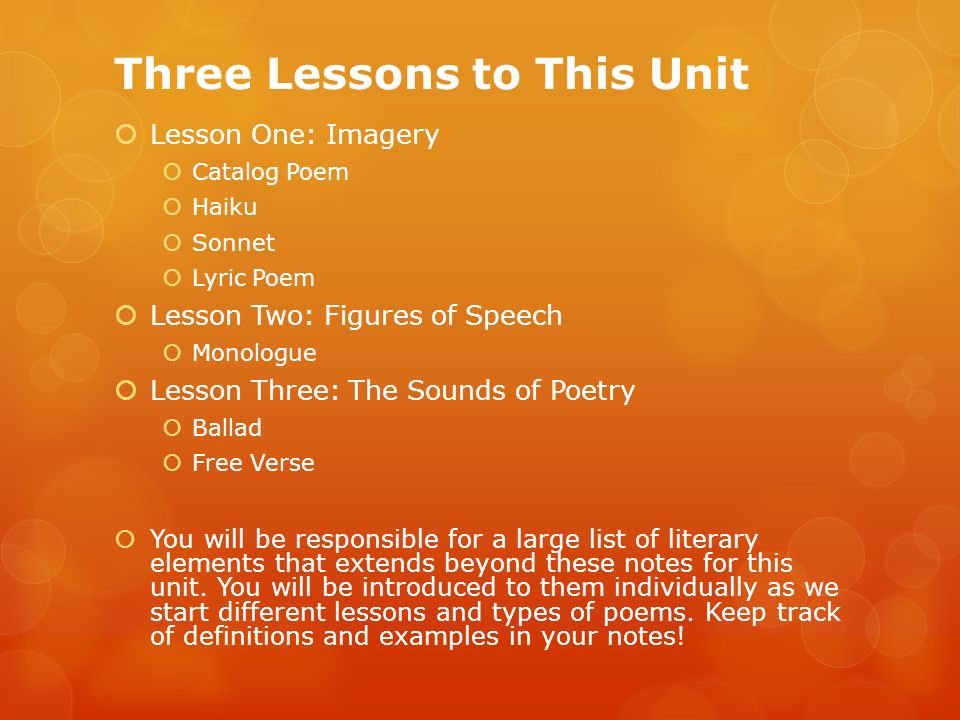 Three Lessons to This Unit

Lesson One: Imagery
Catalog Poem
Haiku
Sonnet
Lyric Poem
Lesson Two: Figures of Speech
Monologue
Lesson Three: The Sounds of Poetry
Ballad
Free Verse

You will be responsible for a large list of literary elements that extends beyond these notes for this unit. You will be introduced to them individually as we start different lessons and types of poems. Keep track of definitions and examples in your notes!